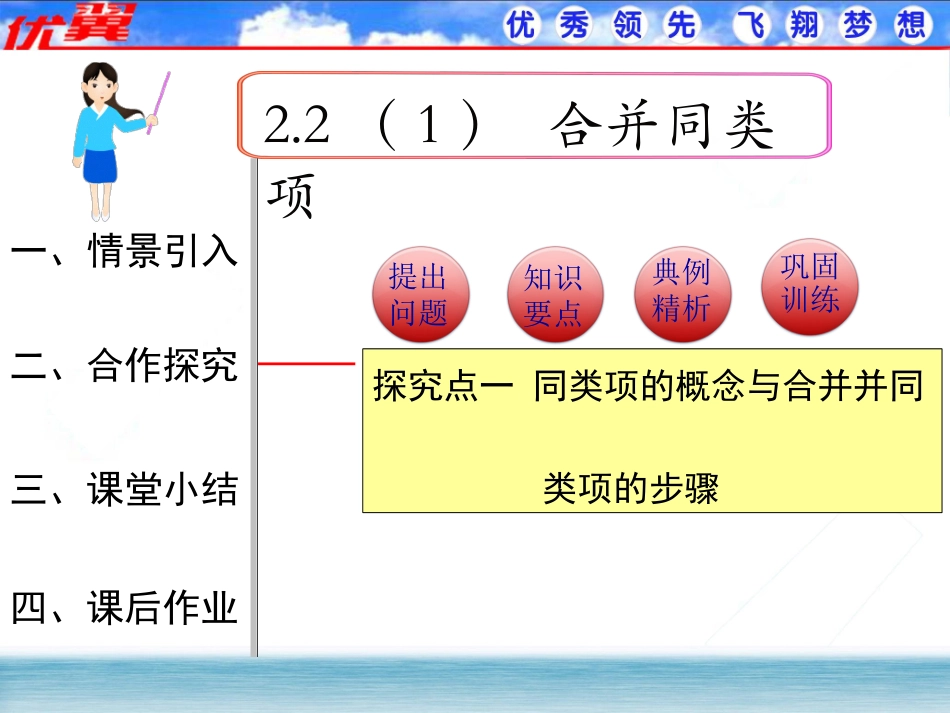 优翼

优秀领先 飞翔梦想

2.2 （1） 合并同类项

一、情景引入

二、合作探究

三、课堂小结

四、课后作业

提出问题

知识要点

典例精析

巩固训练

探究点一 同类项的概念与合并并同类项的步骤